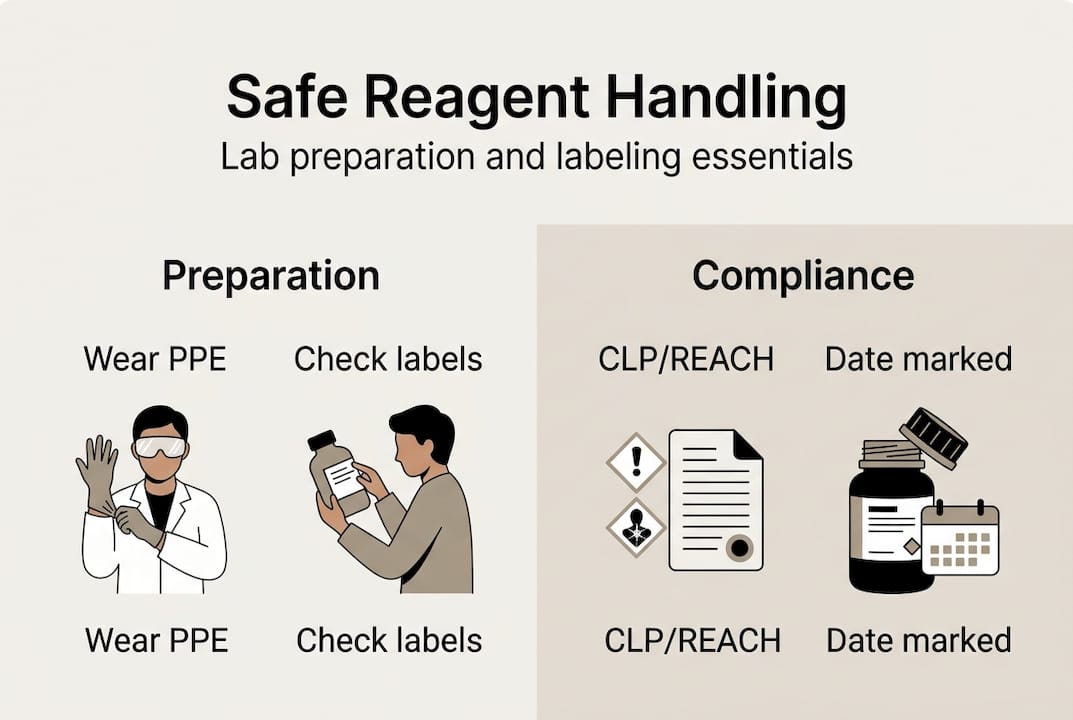 Safe Reagent Handling

Lab preparation and labeling essentials

Preparation

Wear PPE

Check labels

Wear PPE

Check labels

Compliance

CLP/REACH

Date marked

CLP/REACH

Date marked